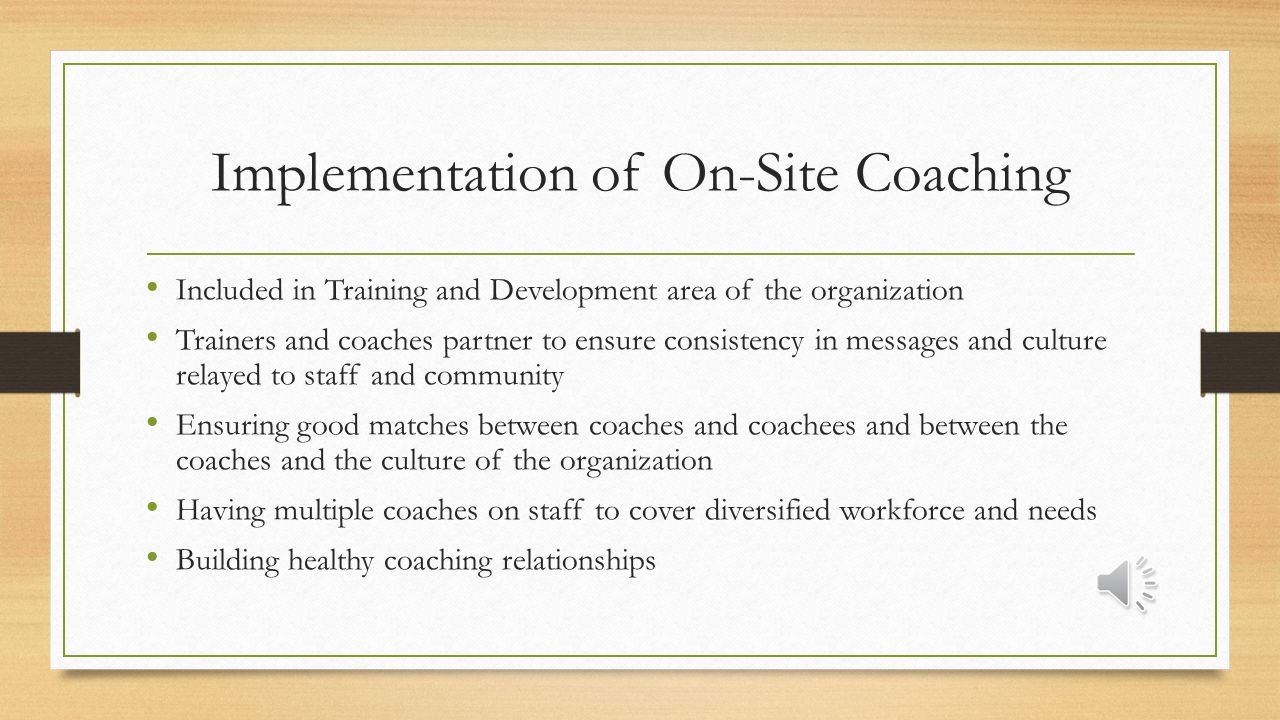 Implementation of On-Site Coaching

• Included in Training and Development area of the organization
• Trainers and coaches partner to ensure consistency in messages and culture relayed to staff and community
• Ensuring good matches between coaches and coachees and between the coaches and the culture of the organization
• Having multiple coaches on staff to cover diversified workforce and needs
• Building healthy coaching relationships